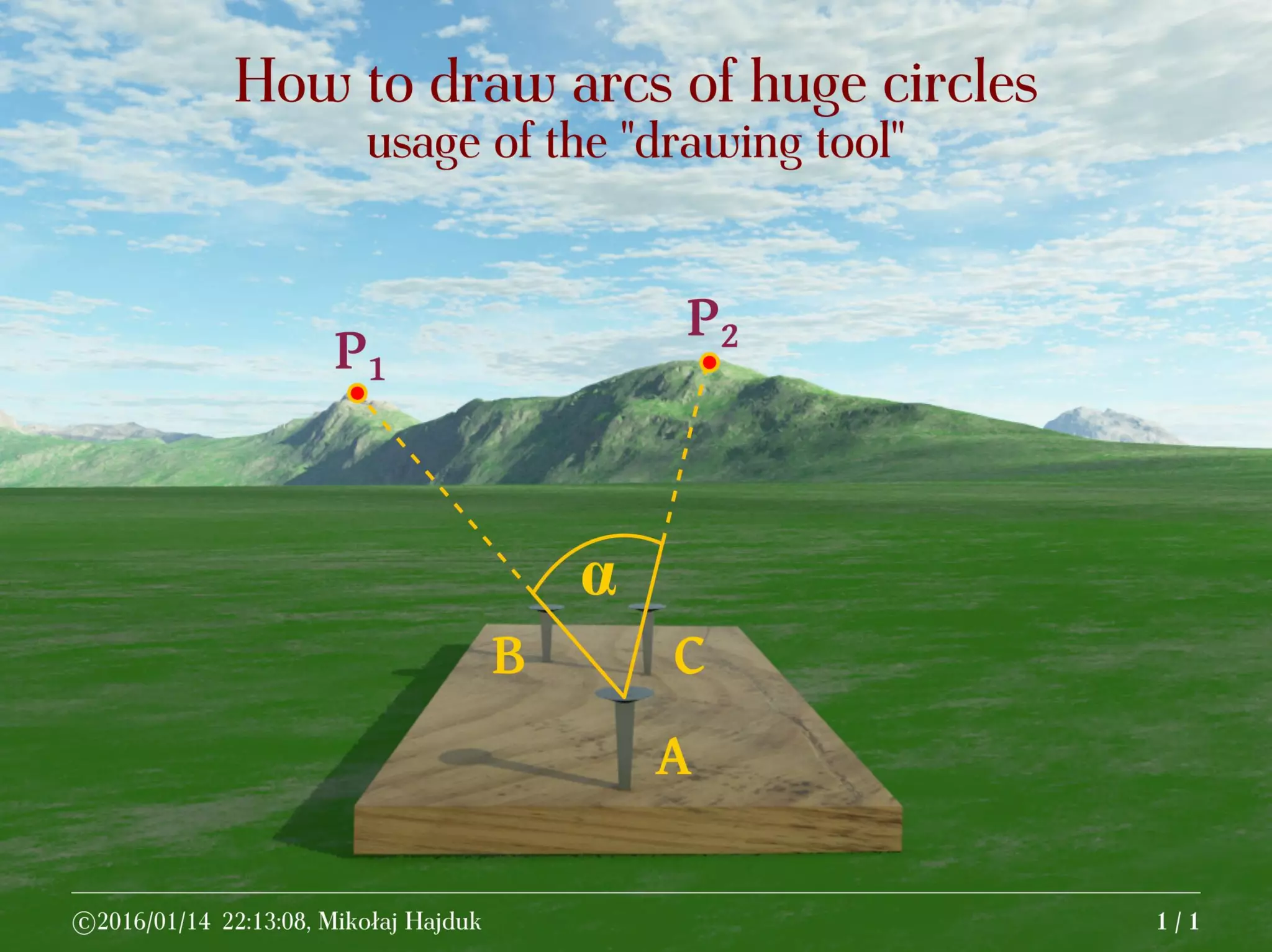 How to draw arcs of huge circles
usage of the "drawing tool"

$P_1$

$P_2$

$\alpha$

B

C

A

©2016/01/14 22:13:08, Mikołaj Hajduk

1 / 1